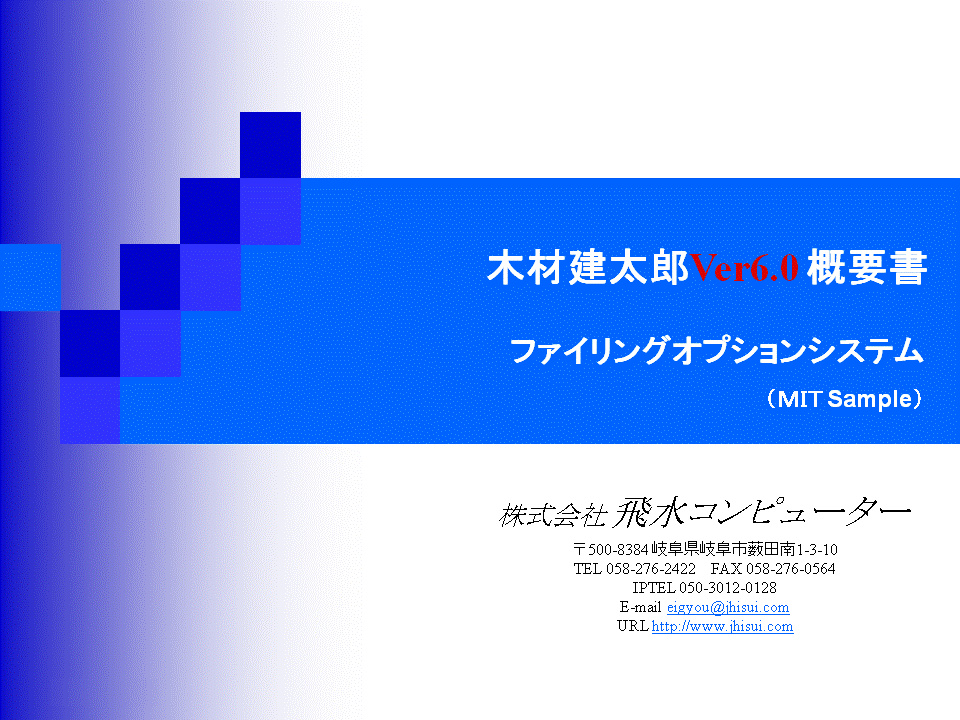 木材建太郎Ver6.0 概要書

ファイリングオプションシステム

（MIT Sample）

株式会社 飛水コンピューター

〒500-8384 岐阜県岐阜市薮田南1-3-10
TEL 058-276-2422　FAX 058-276-0564
IPTEL 050-3012-0128
E-mail eigyou@jhisui.com
URL http://www.jhisui.com